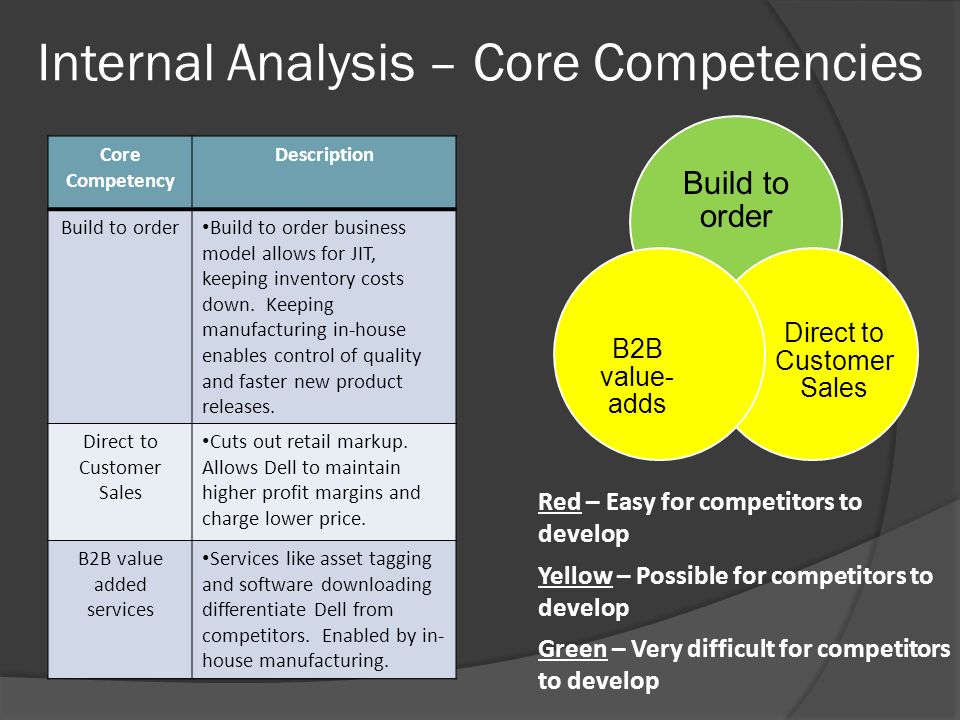 Internal Analysis – Core Competencies

| Core Competency | Description |
|---|---|
| Build to order | •Build to order business model allows for JIT, keeping inventory costs down. Keeping manufacturing in-house enables control of quality and faster new product releases. |
| Direct to Customer Sales | •Cuts out retail markup. Allows Dell to maintain higher profit margins and charge lower price. |
| B2B value added services | •Services like asset tagging and software downloading differentiate Dell from competitors. Enabled by in-house manufacturing. |

Build to order

B2B value-adds

Direct to Customer Sales

Red – Easy for competitors to develop

Yellow – Possible for competitors to develop

Green – Very difficult for competitors to develop